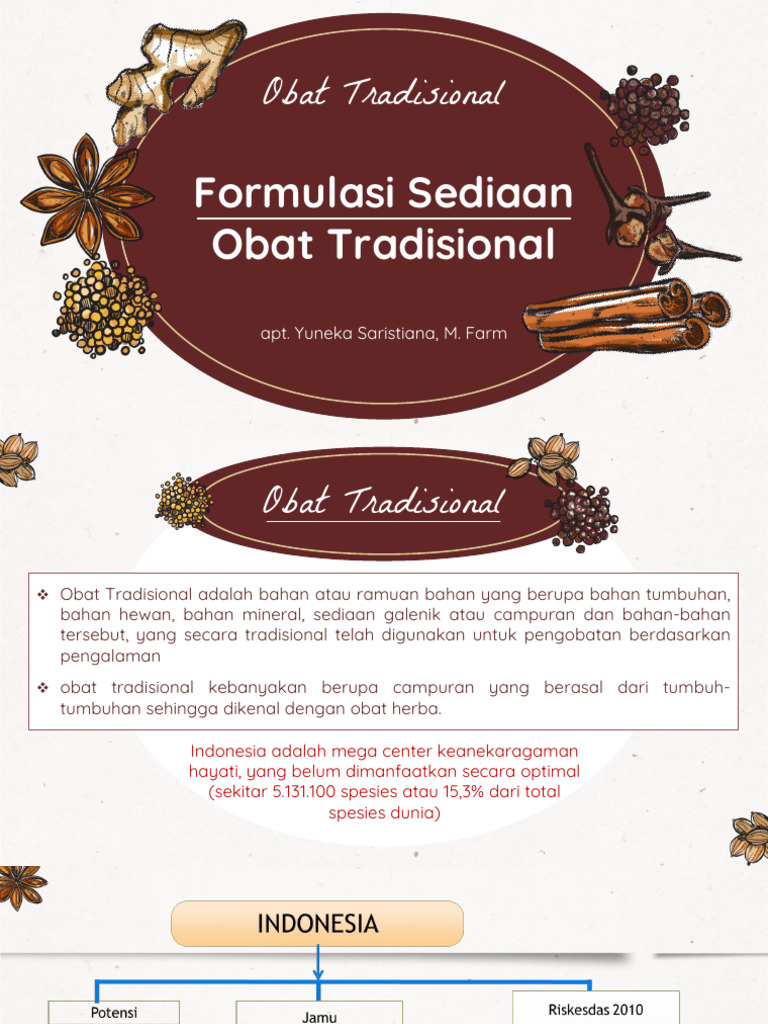 Obat Tradisional

Formulasi Sediaan Obat Tradisional

apt. Yuneka Saristiana, M. Farm

Obat Tradisional

❖ Obat Tradisional adalah bahan atau ramuan bahan yang berupa bahan tumbuhan, bahan hewan, bahan mineral, sediaan galenik atau campuran dan bahan-bahan tersebut, yang secara tradisional telah digunakan untuk pengobatan berdasarkan pengalaman

❖ obat tradisional kebanyakan berupa campuran yang berasal dari tumbuh-tumbuhan sehingga dikenal dengan obat herba.

Indonesia adalah mega center keanekaragaman hayati, yang belum dimanfaatkan secara optimal (sekitar 5.131.100 spesies atau 15,3% dari total spesies dunia)

INDONESIA

Potensi

Jamu

Riskesdas 2010